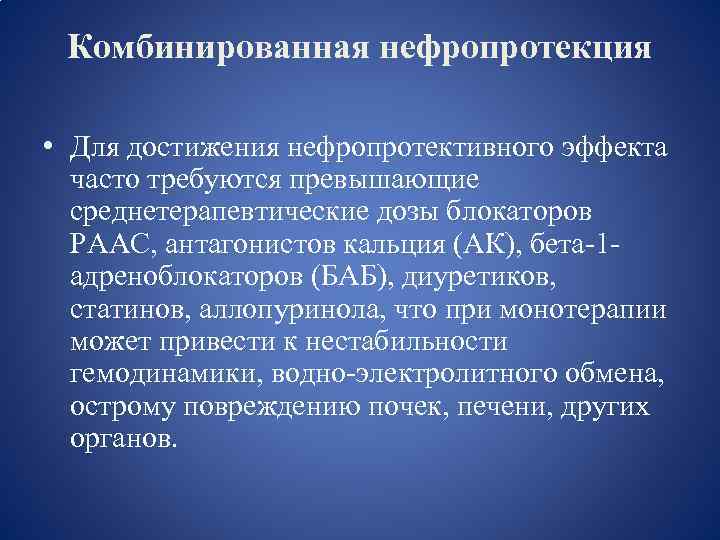 Комбинированная нефропротекция

• Для достижения нефропротективного эффекта часто требуются превышающие среднетерапевтические дозы блокаторов РААС, антагонистов кальция (АК), бета-1-адреноблокаторов (БАБ), диуретиков, статинов, аллопуринола, что при монотерапии может привести к нестабильности гемодинамики, водно-электролитного обмена, острому повреждению почек, печени, других органов.